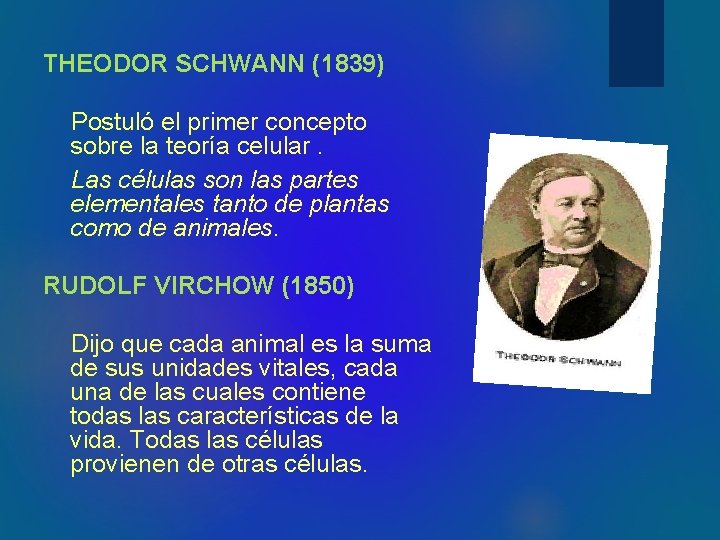 THEODOR SCHWANN (1839)

Postuló el primer concepto sobre la teoría celular .

Las células son las partes elementales tanto de plantas como de animales.

RUDOLF VIRCHOW (1850)

Dijo que cada animal es la suma de sus unidades vitales, cada una de las cuales contiene todas las características de la vida. Todas las células provienen de otras células.

THEODOR SCHWANN